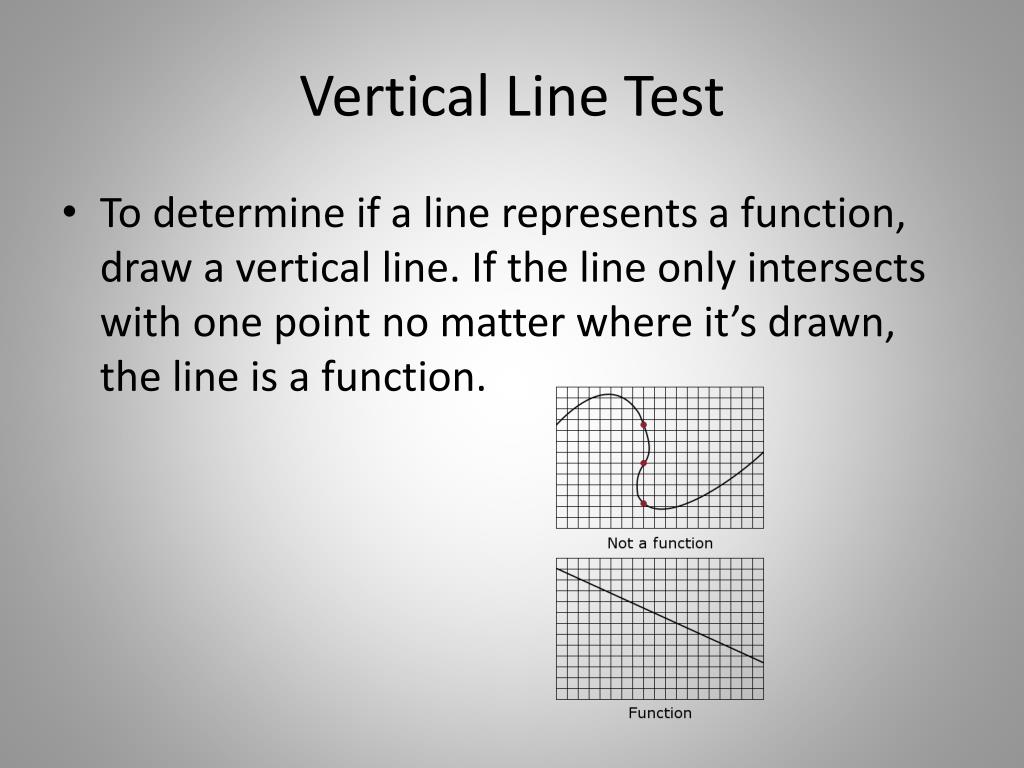 Vertical Line Test

• To determine if a line represents a function, draw a vertical line. If the line only intersects with one point no matter where it’s drawn, the line is a function.

Not a function

Function